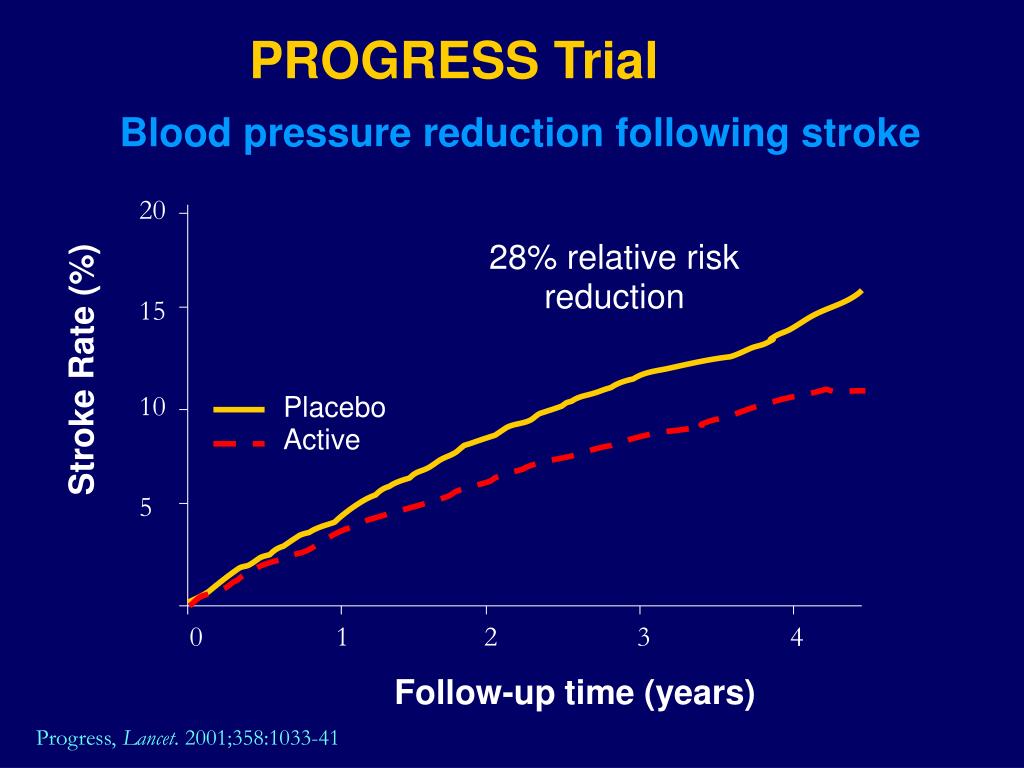 PROGRESS Trial

Blood pressure reduction following stroke

Stroke Rate (%)

20
15
10
5

28% relative risk reduction

Placebo
Active

0
1
2
3
4

Follow-up time (years)

Progress, Lancet. 2001;358:1033-41